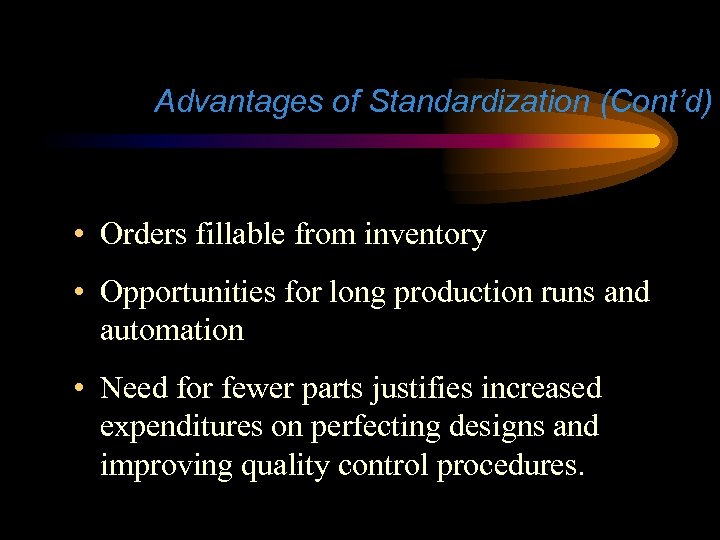 Advantages of Standardization (Cont'd)

• Orders fillable from inventory

• Opportunities for long production runs and automation

• Need for fewer parts justifies increased expenditures on perfecting designs and improving quality control procedures.